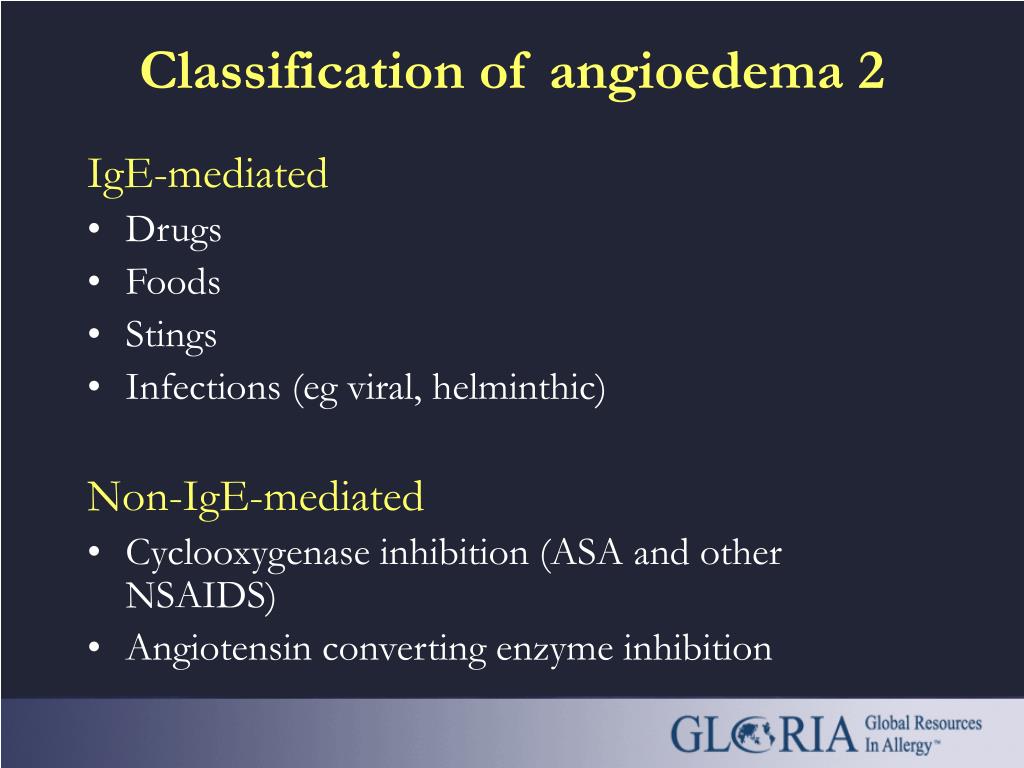 Classification of angioedema 2

IgE-mediated

• Drugs
• Foods
• Stings
• Infections (eg viral, helminthic)

Non-IgE-mediated

• Cyclooxygenase inhibition (ASA and other NSAIDS)
• Angiotensin converting enzyme inhibition

GLORIA Global Resources In Allergy™